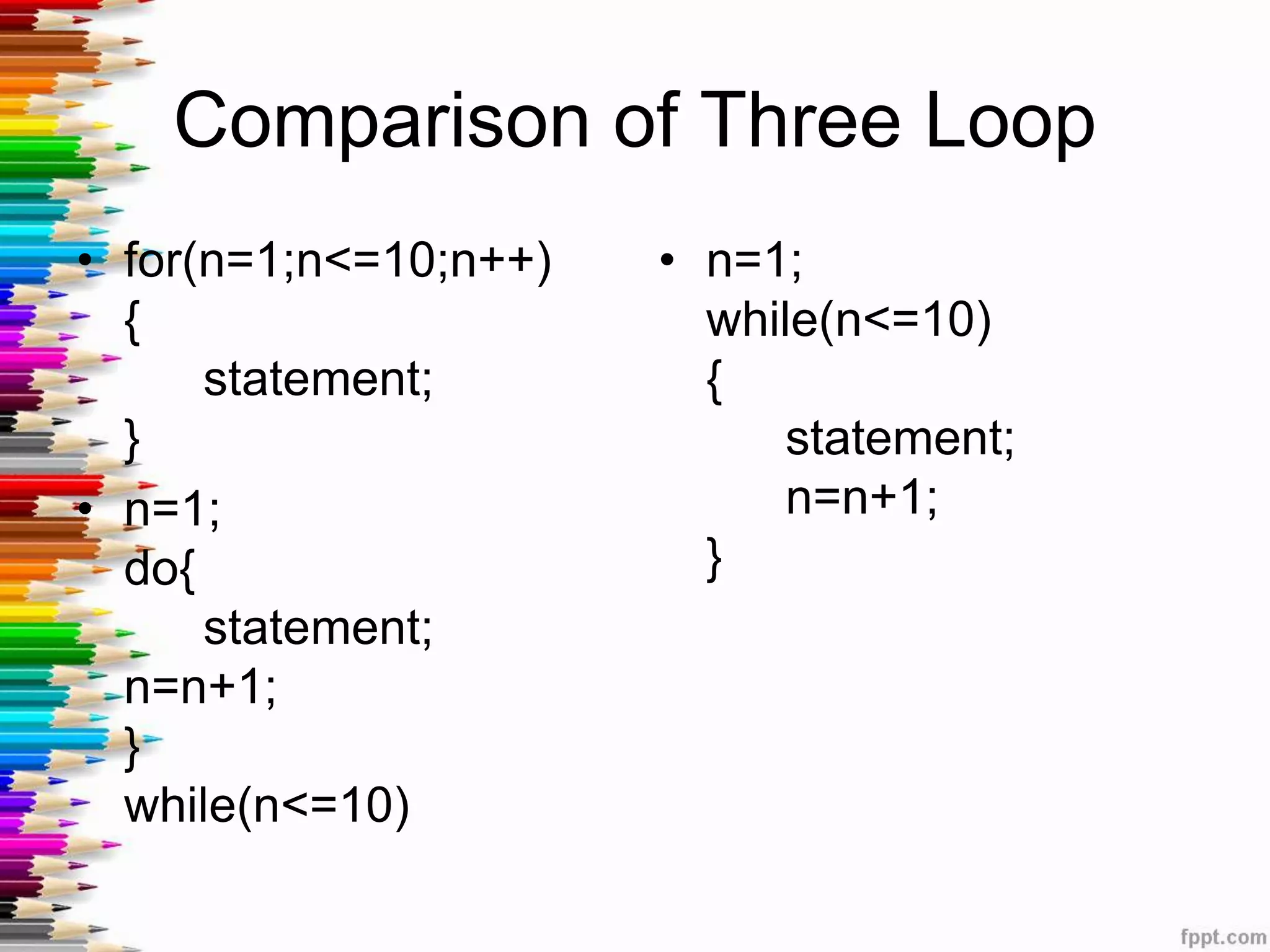 Comparison of Three Loop

• for(n=1;n<=10;n++)
{
statement;
}

• n=1;
do{
statement;
n=n+1;
}
while(n<=10)

• n=1;
while(n<=10)
{
statement;
n=n+1;
}

fppt.com